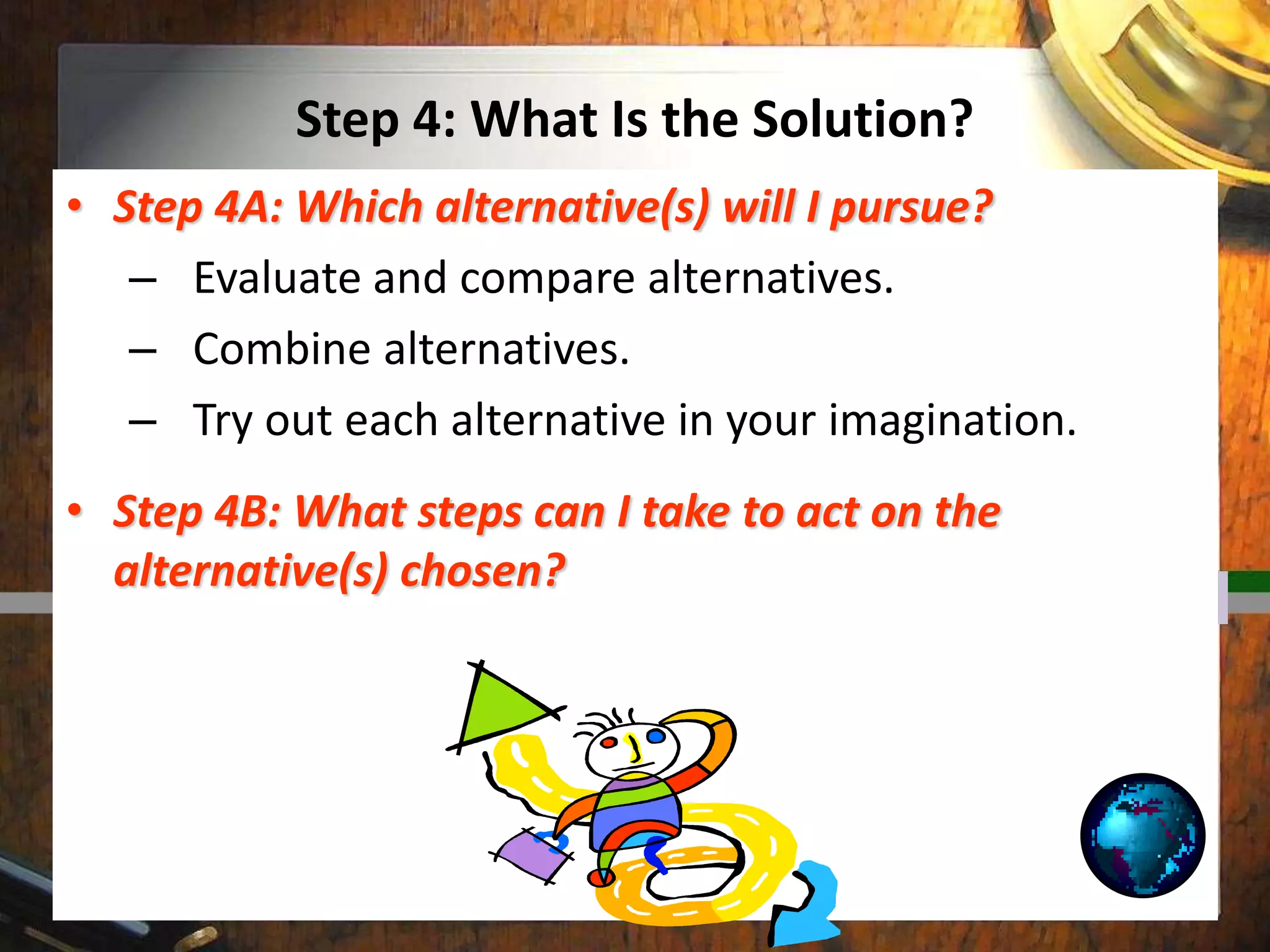 Step 4: What Is the Solution?

• Step 4A: Which alternative(s) will I pursue?
– Evaluate and compare alternatives.
– Combine alternatives.
– Try out each alternative in your imagination.

• Step 4B: What steps can I take to act on the alternative(s) chosen?